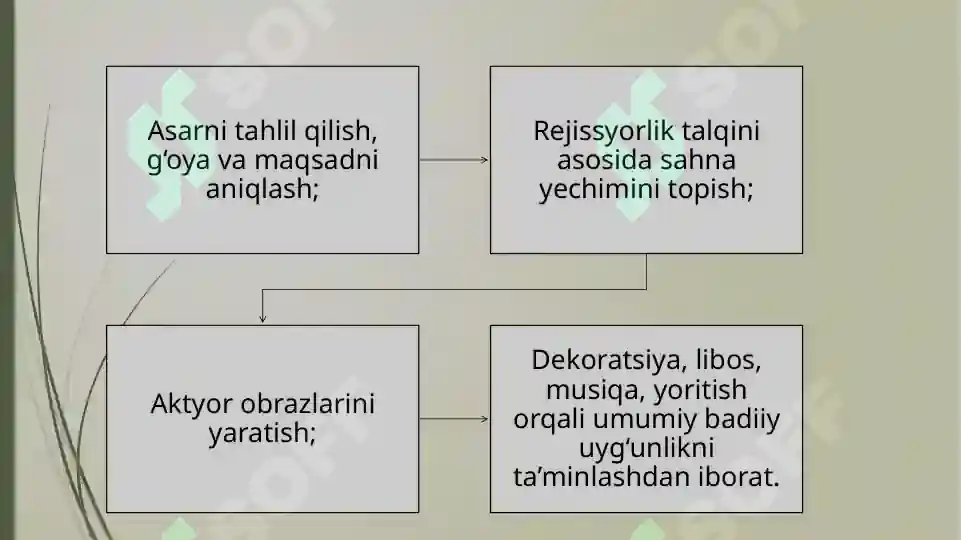 Asarni tahlil qilish, g‘oya va maqsadni aniqlash;

Rejissyorlik talqini asosida sahna yechimini topish;

Aktyor obrazlarini yaratish;

Dekoratsiya, libos, musiqa, yoritish orqali umumiy badiiy uyg‘unlikni ta’minlashdan iborat.